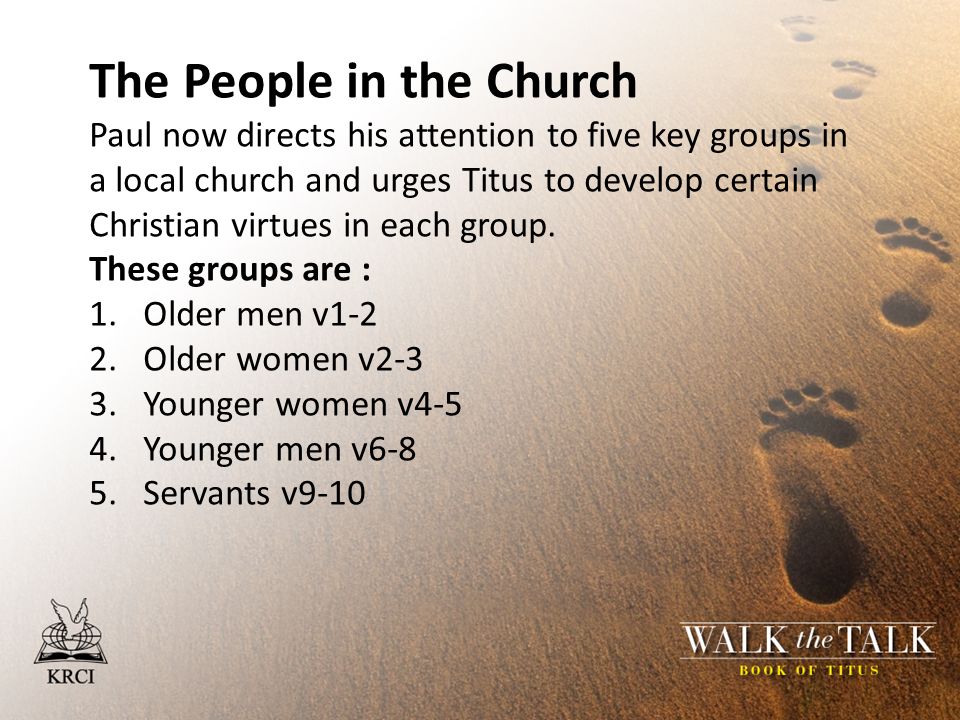 The People in the Church

Paul now directs his attention to five key groups in a local church and urges Titus to develop certain Christian virtues in each group.

These groups are :

1. Older men v1-2
2. Older women v2-3
3. Younger women v4-5
4. Younger men v6-8
5. Servants v9-10

KRCI

WALK the TALK
BOOK OF TITUS